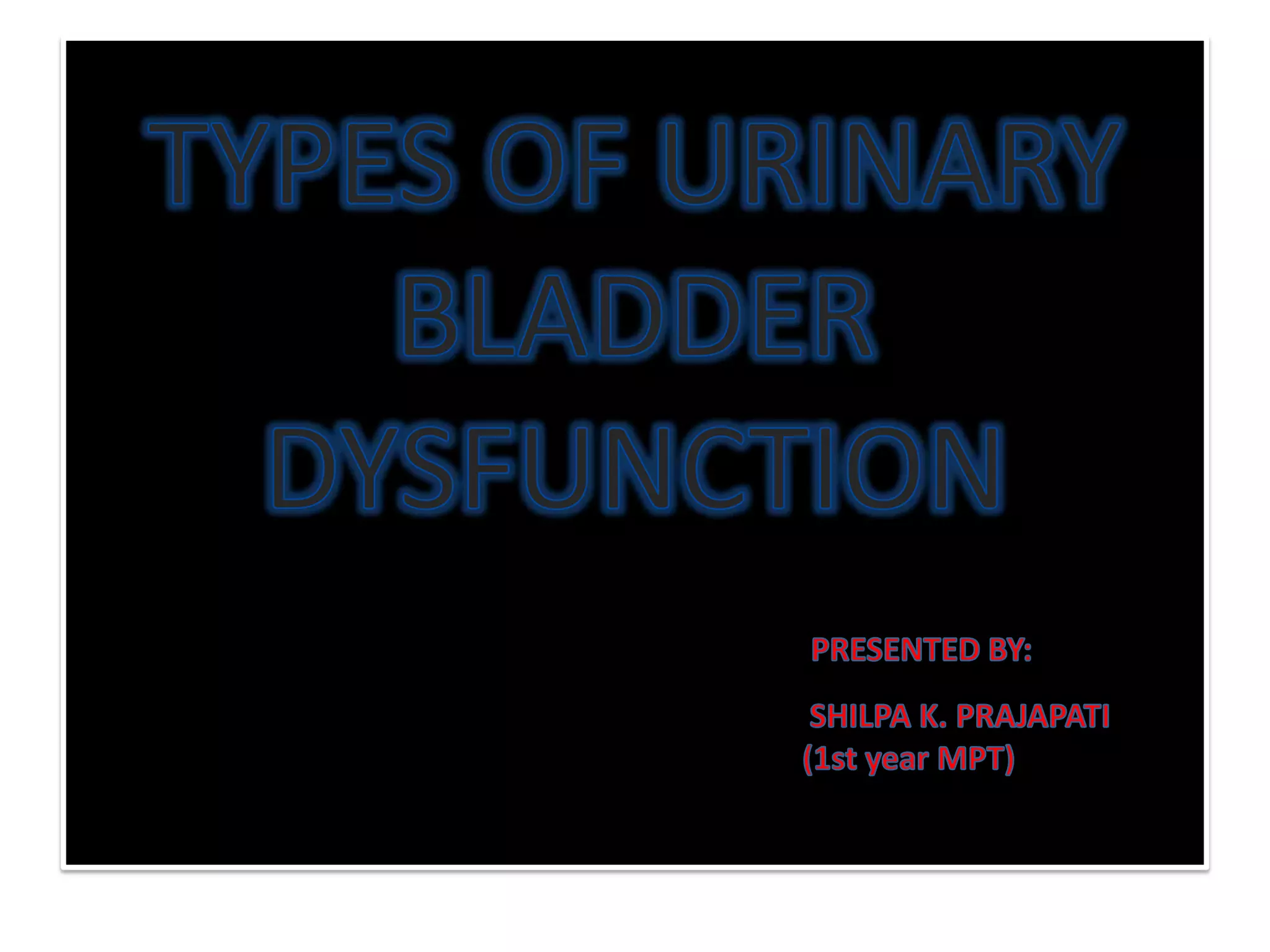 TYPES OF URINARY BLADDER DYSFUNCTION

PRESENTED BY:

SHILPA K. PRAJAPATI
(1st year MPT)